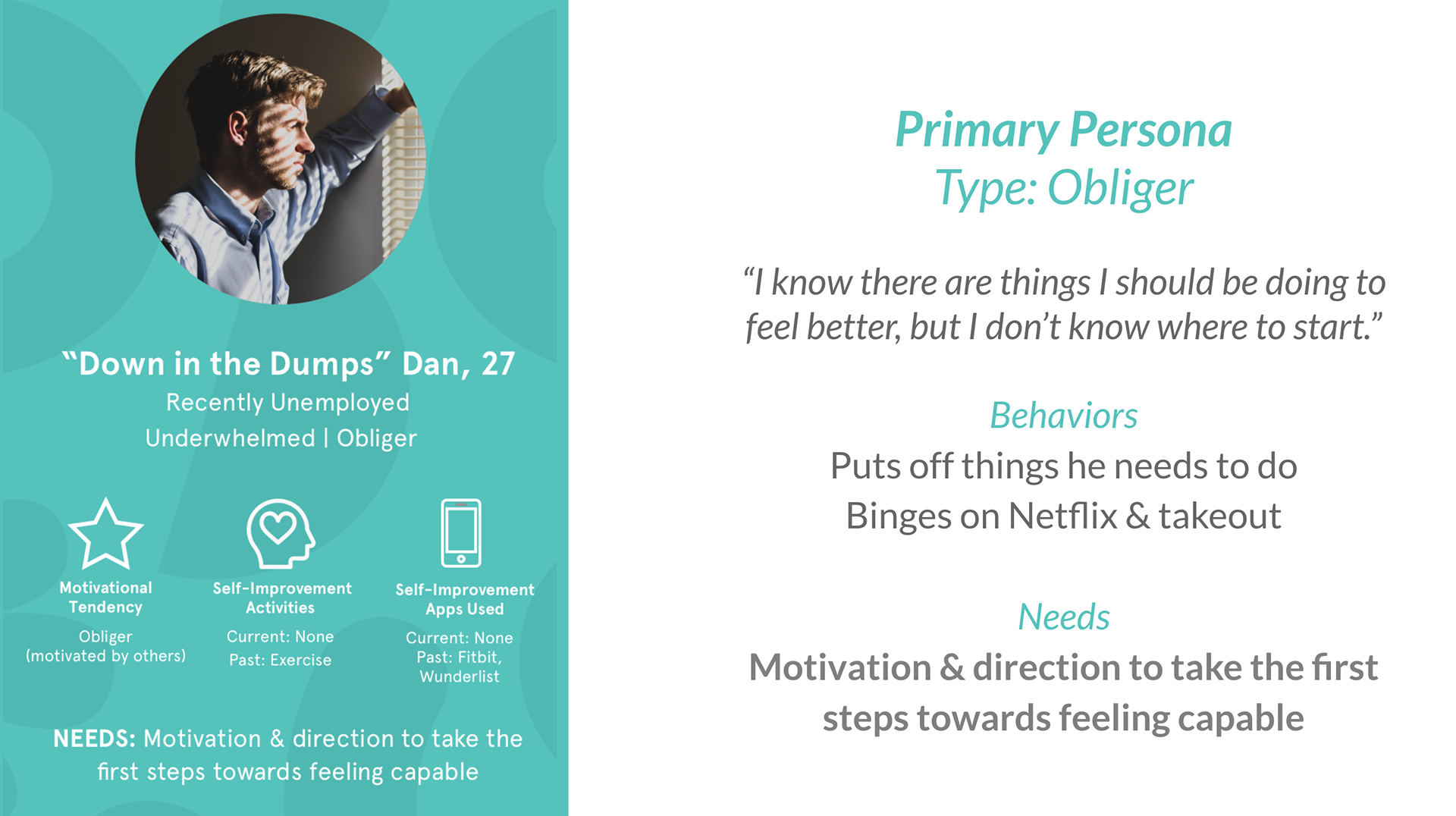 "Down in the Dumps" Dan, 27
Recently Unemployed
Underwhelmed | Obliger

Motivational Tendency
Obliger (motivated by others)

Self-Improvement Activities
Current: None
Past: Exercise

Self-Improvement Apps Used
Current: None
Past: Fitbit, Wunderlist

NEEDS: Motivation & direction to take the first steps towards feeling capable

Primary Persona
Type: Obliger

"I know there are things I should be doing to feel better, but I don't know where to start."

Behaviors
Puts off things he needs to do
Binges on Netflix & takeout

Needs
Motivation & direction to take the first steps towards feeling capable